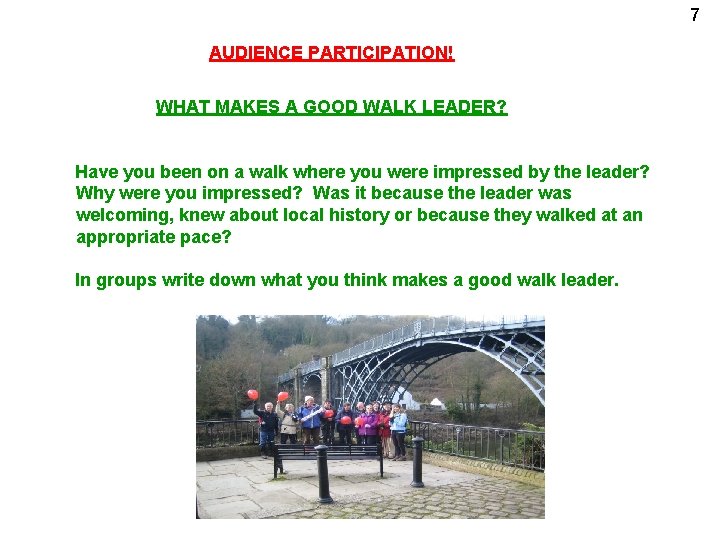 7

AUDIENCE PARTICIPATION!

WHAT MAKES A GOOD WALK LEADER?

Have you been on a walk where you were impressed by the leader? Why were you impressed? Was it because the leader was welcoming, knew about local history or because they walked at an appropriate pace?

In groups write down what you think makes a good walk leader.